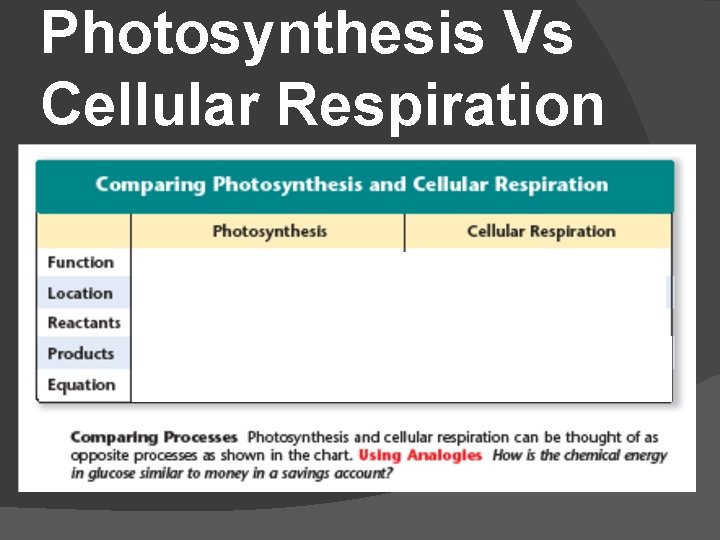 Photosynthesis Vs Cellular Respiration

Comparing Photosynthesis and Cellular Respiration

| | Photosynthesis | Cellular Respiration |
|---|---|---|
| Function | | |
| Location | | |
| Reactants | | |
| Products | | |
| Equation | | |

Comparing Processes Photosynthesis and cellular respiration can be thought of as opposite processes as shown in the chart. Using Analogies How is the chemical energy in glucose similar to money in a savings account?